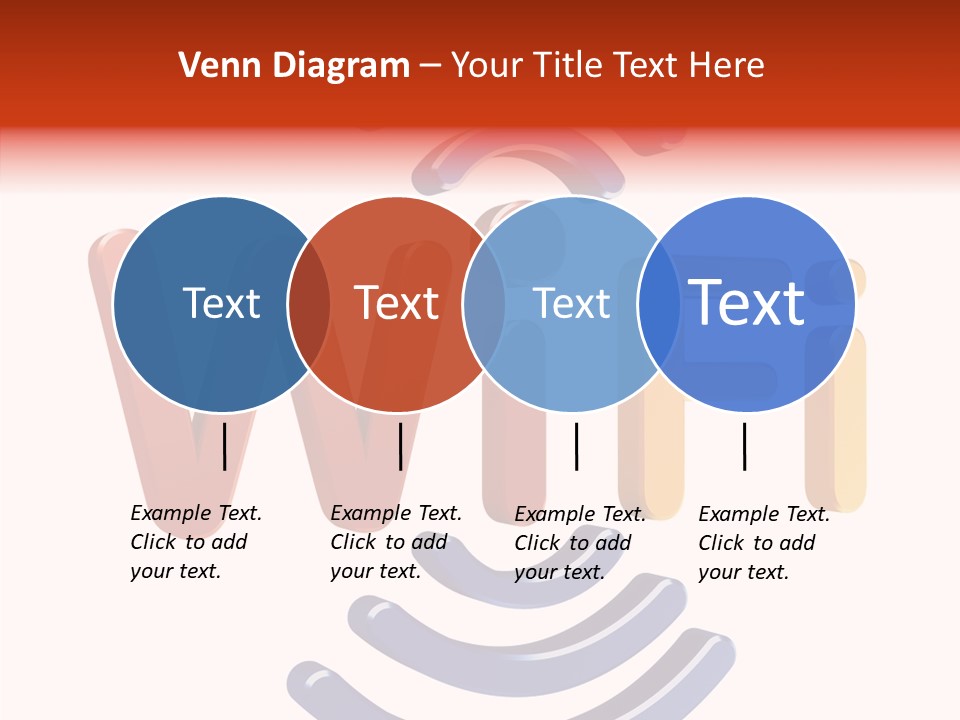 Venn Diagram – Your Title Text Here

Text

Text

Text

Text

Example Text. Click to add your text.

Example Text. Click to add your text.

Example Text. Click to add your text.

Example Text. Click to add your text.